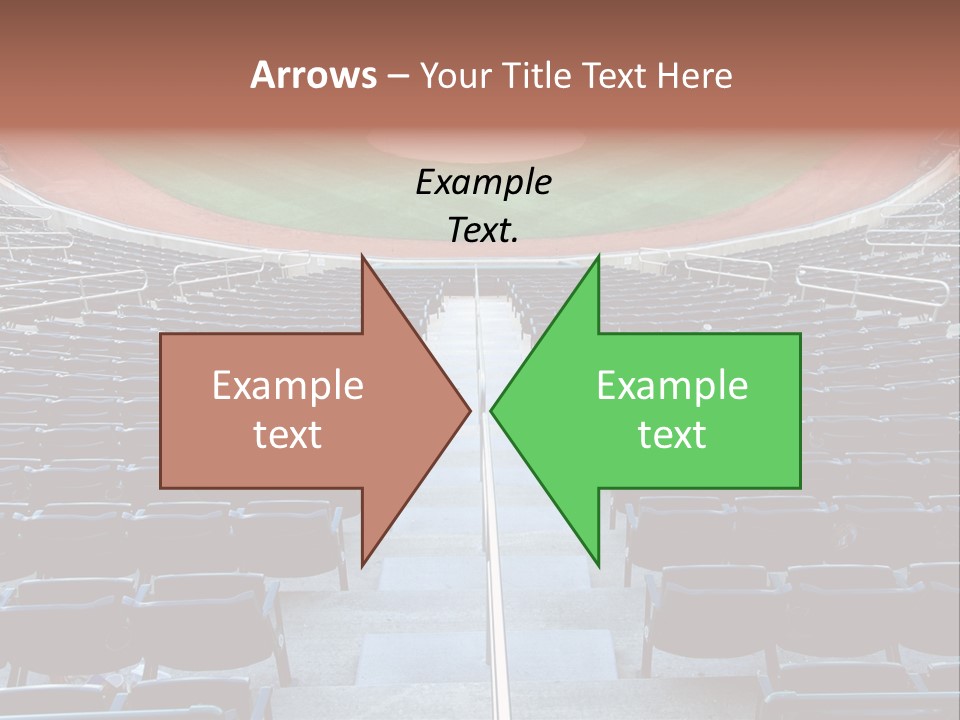 Arrows – Your Title Text Here

Example Text.

Example text

Example text